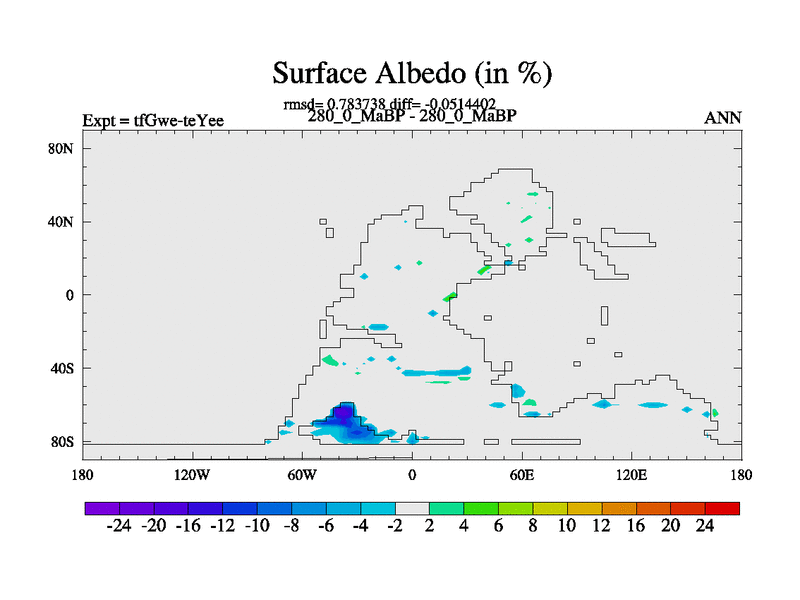 Surface Albedo (in %)

rmsd= 0.783738 diff= -0.0514402

Expt = tfGwe-teYee

280_0_MaBP - 280_0_MaBP

ANN

80N
40N
0
40S
80S

180 120W 60W 0 60E 120E 180

-24 -20 -16 -12 -10 -8 -6 -4 -2 2 4 6 8 10 12 16 20 24